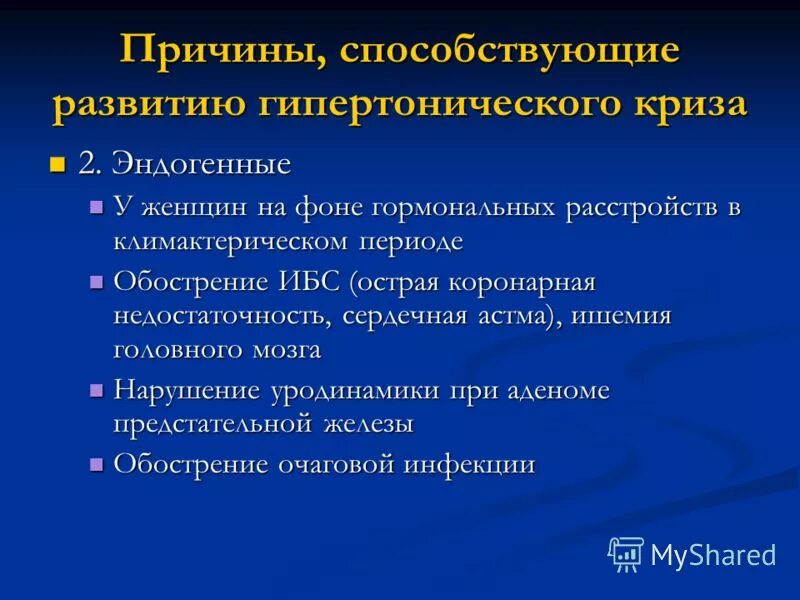 Причины, способствующие развитию гипертонического криза

2. Эндогенные

У женщин на фоне гормональных расстройств в климактерическом периоде

Обострение ИБС (острая коронарная недостаточность, сердечная астма), ишемия головного мозга

Нарушение уродинамики при аденоме предстательной железы

Обострение очаговой инфекции

MyShared